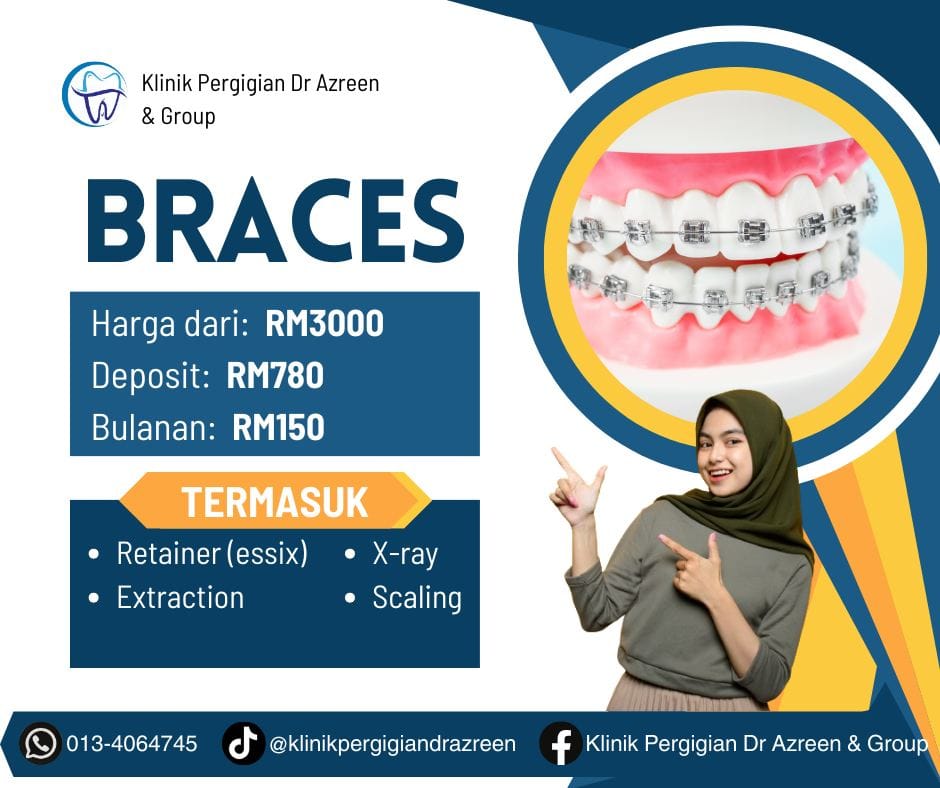 Klinik Pergigian Dr Azreen & Group

BRACES

Harga dari: RM3000
Deposit: RM780
Bulanan: RM150

TERMASUK

• Retainer (essix)
• Extraction
• X-ray
• Scaling

013-4064745 @klinikpergigiandrazreen Klinik Pergigian Dr Azreen & Group